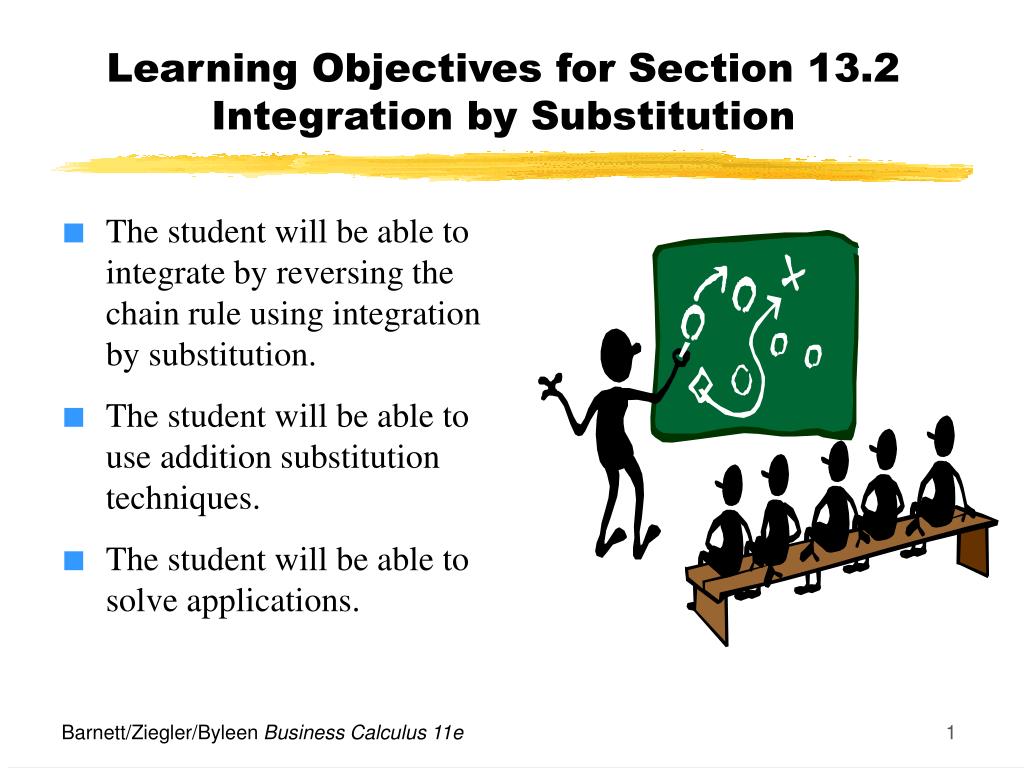 Learning Objectives for Section 13.2
Integration by Substitution

The student will be able to integrate by reversing the chain rule using integration by substitution.

The student will be able to use addition substitution techniques.

The student will be able to solve applications.

Barnett/Ziegler/Byleen Business Calculus 11e

1